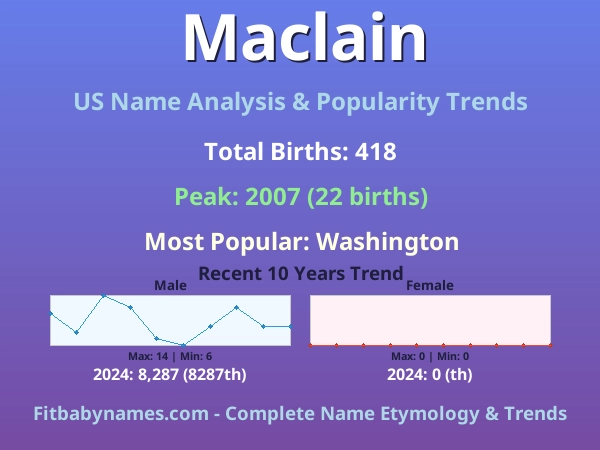 Maclain

US Name Analysis & Popularity Trends

Total Births: 418

Peak: 2007 (22 births)

Most Popular: Washington

Recent 10 Years Trend

Male

Max: 14 | Min: 6

2024: 8,287 (8287th)

Female

Max: 0 | Min: 0

2024: 0 (th)

Fitbabynames.com - Complete Name Etymology & Trends